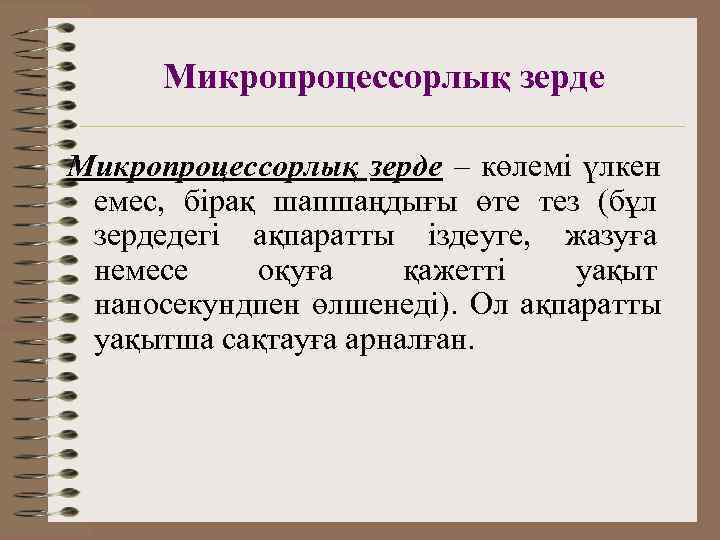 Микропроцессорлық зерде

Микропроцессорлық зерде – көлемі үлкен емес, бірақ шапшаңдығы өте тез (бұл зердедегі ақпаратты іздеуге, жазуға немесе оқуға қажетті уақыт наносекундпен өлшенеді). Ол ақпаратты уақытша сақтауға арналған.